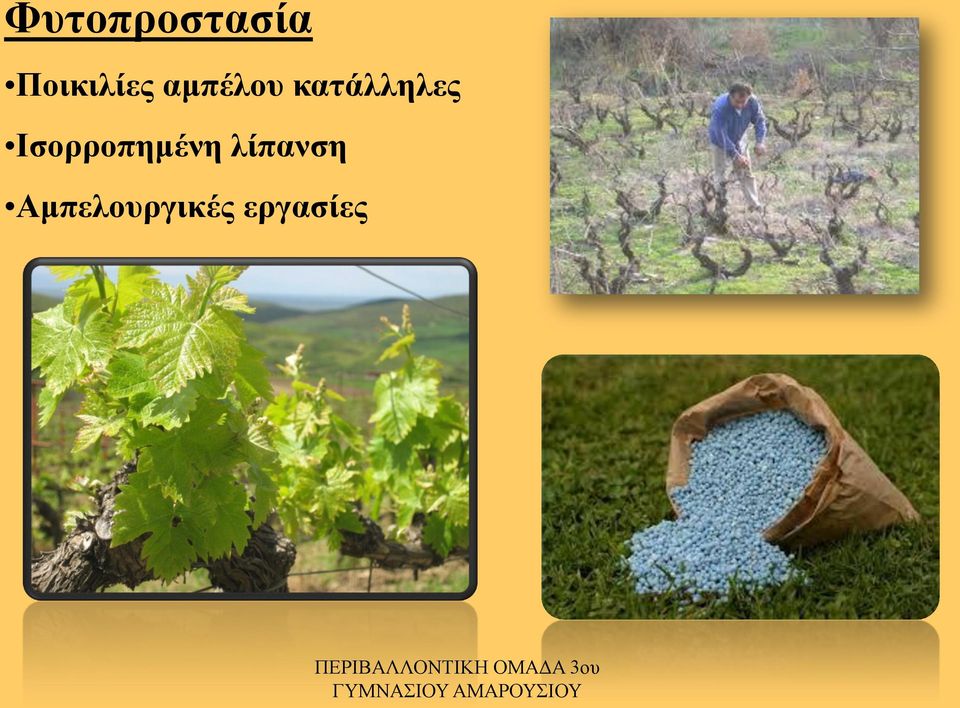 Φυτοπροστασία

•Ποικιλίες αμπέλου κατάλληλες

•Ισορροπημένη λίπανση

•Αμπελουργικές εργασίες

ΠΕΡΙΒΑΛΛΟΝΤΙΚΗ ΟΜΑΔΑ 3ου ΓΥΜΝΑΣΙΟΥ ΑΜΑΡΟΥΣΙΟΥ